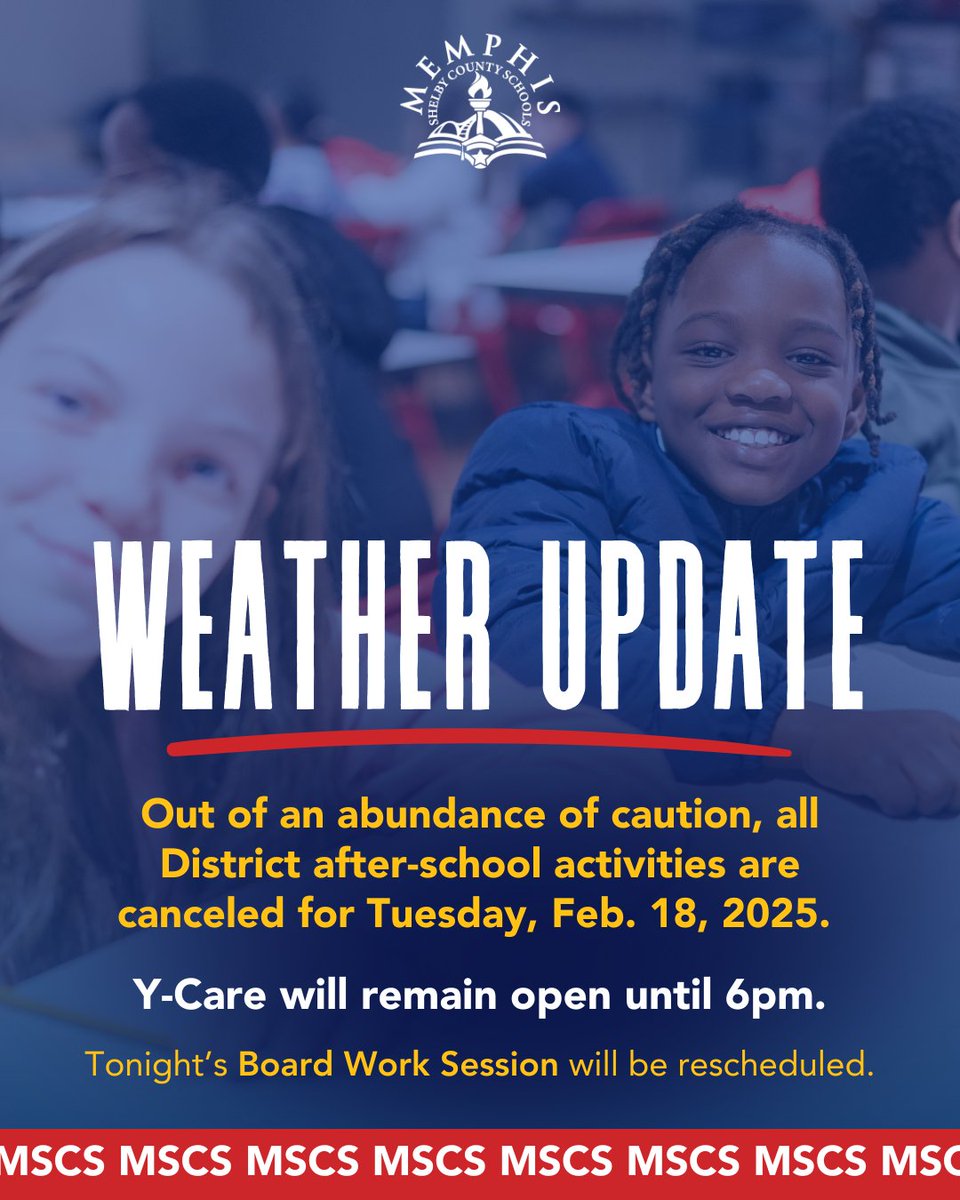 MEMPHIS
SHELBY COUNTY SCHOOLS

WEATHER UPDATE

Out of an abundance of caution, all District after-school activities are canceled for Tuesday, Feb. 18, 2025.

Y-Care will remain open until 6pm.

Tonight's Board Work Session will be rescheduled.

MSCS MSCS MSCS MSCS MSCS MSCS MSCS MSC